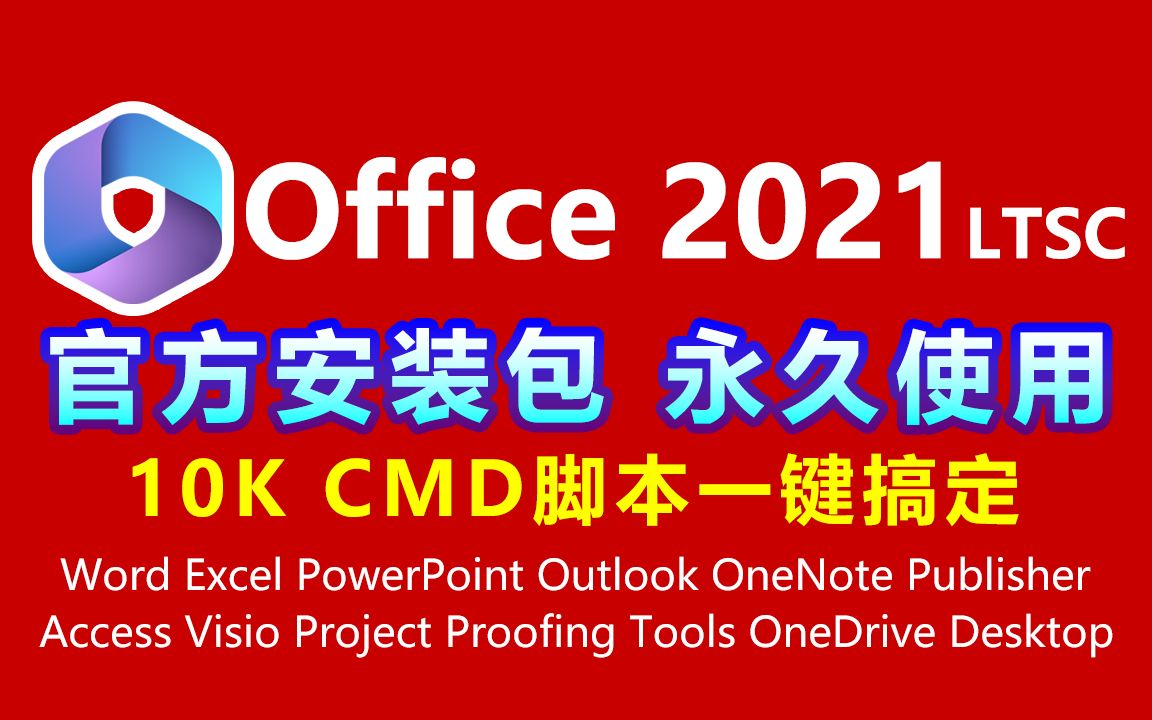 Office 2021 LTSC

官方安装包 永久使用

10K CMD脚本一键搞定

Word Excel PowerPoint Outlook OneNote Publisher Access Visio Project Proofing Tools OneDrive Desktop